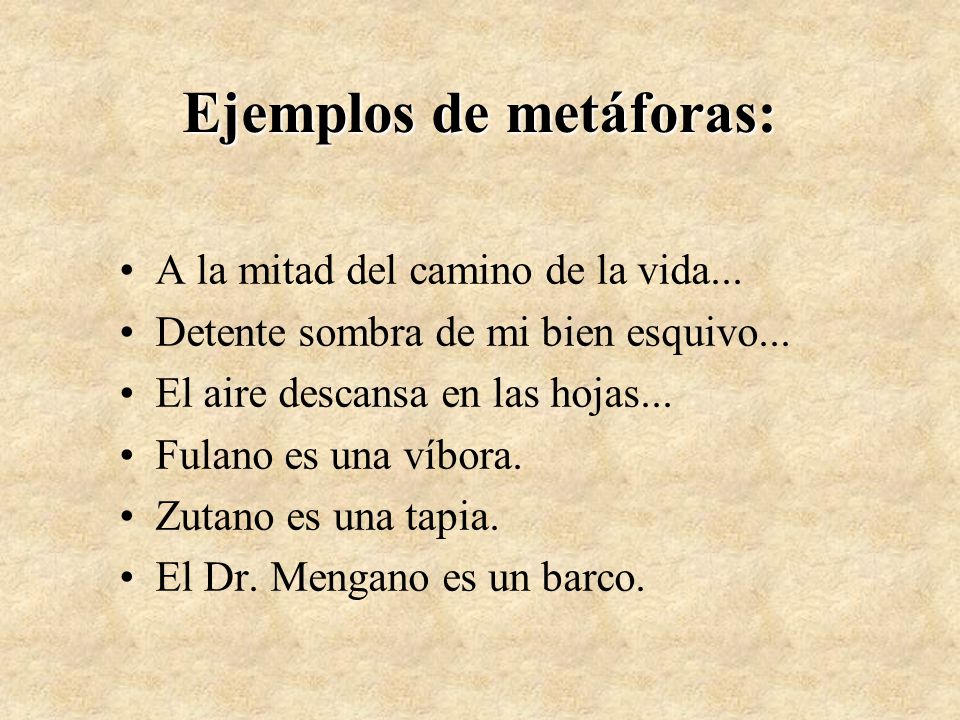 Ejemplos de metáforas:

• A la mitad del camino de la vida...
• Detente sombra de mi bien esquivo...
• El aire descansa en las hojas...
• Fulano es una víbora.
• Zutano es una tapia.
• El Dr. Mengano es un barco.